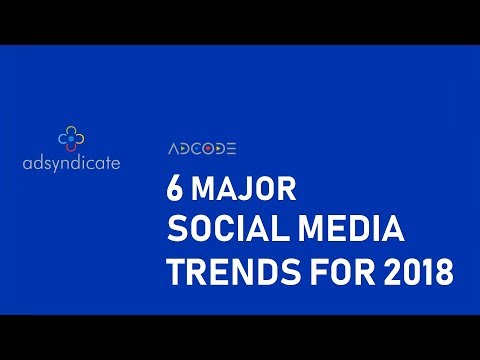 adsyndicate

ADCODE

6 MAJOR SOCIAL MEDIA TRENDS FOR 2018